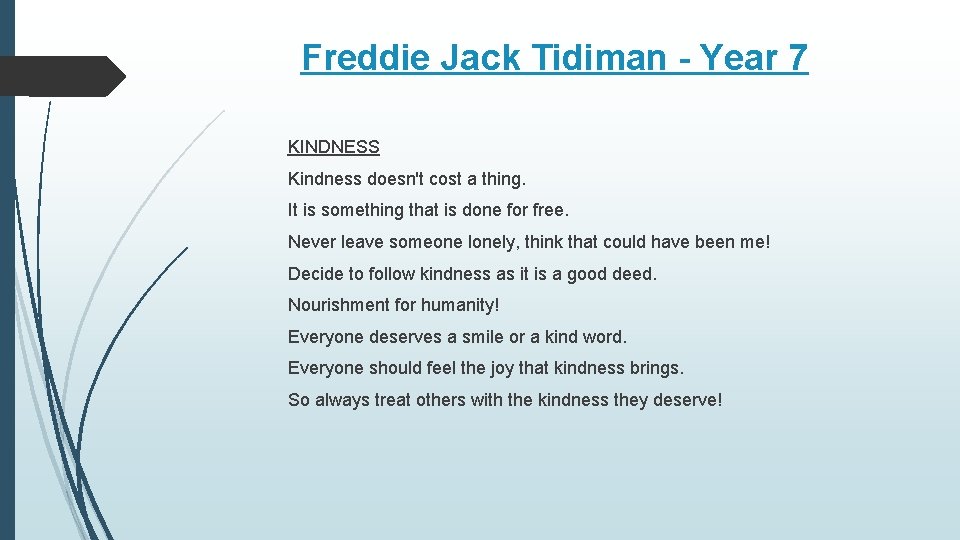 Freddie Jack Tidiman - Year 7

KINDNESS

Kindness doesn't cost a thing.

It is something that is done for free.

Never leave someone lonely, think that could have been me!

Decide to follow kindness as it is a good deed.

Nourishment for humanity!

Everyone deserves a smile or a kind word.

Everyone should feel the joy that kindness brings.

So always treat others with the kindness they deserve!